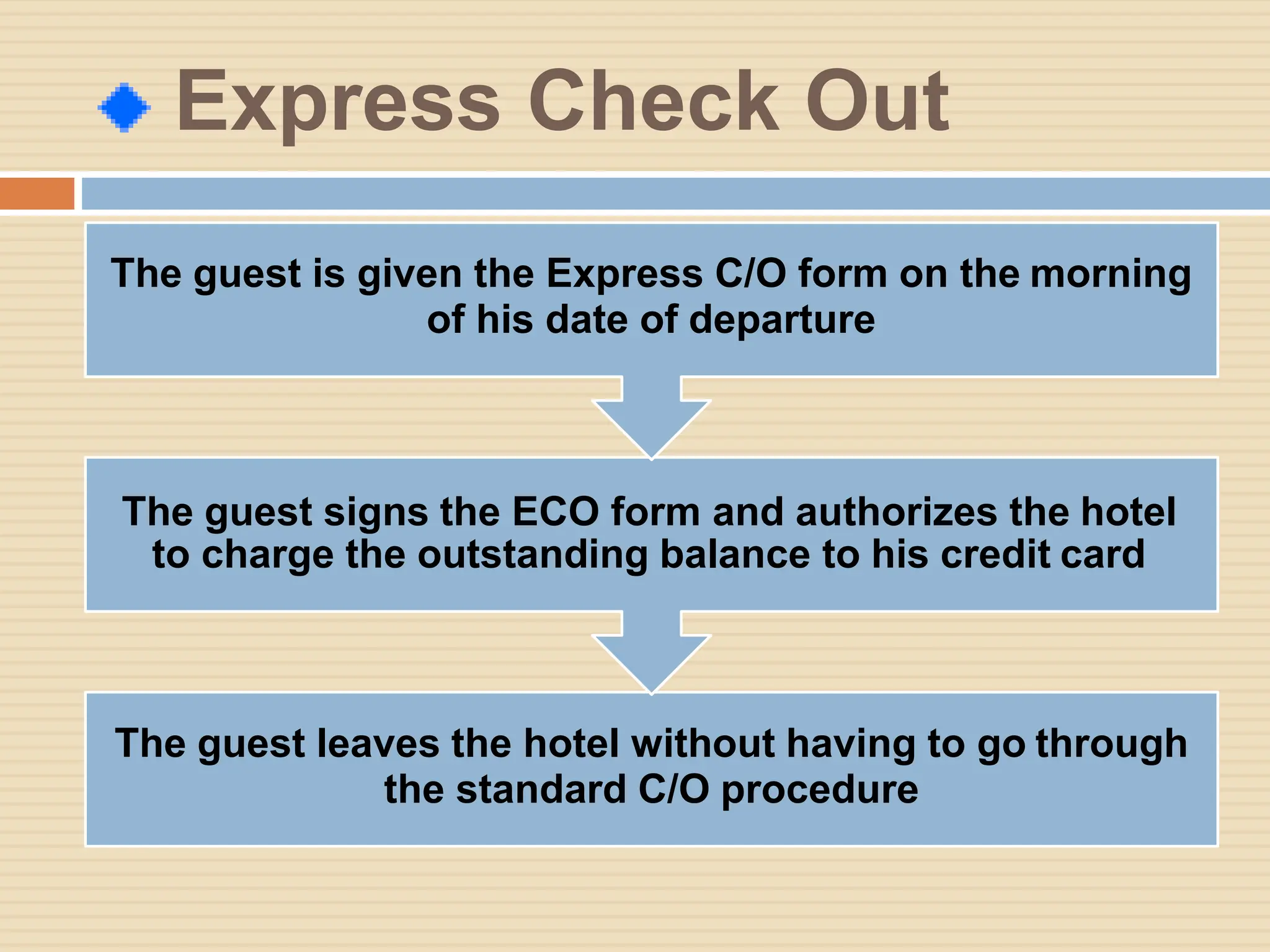 Express Check Out

The guest is given the Express C/O form on the morning of his date of departure

The guest signs the ECO form and authorizes the hotel to charge the outstanding balance to his credit card

The guest leaves the hotel without having to go through the standard C/O procedure